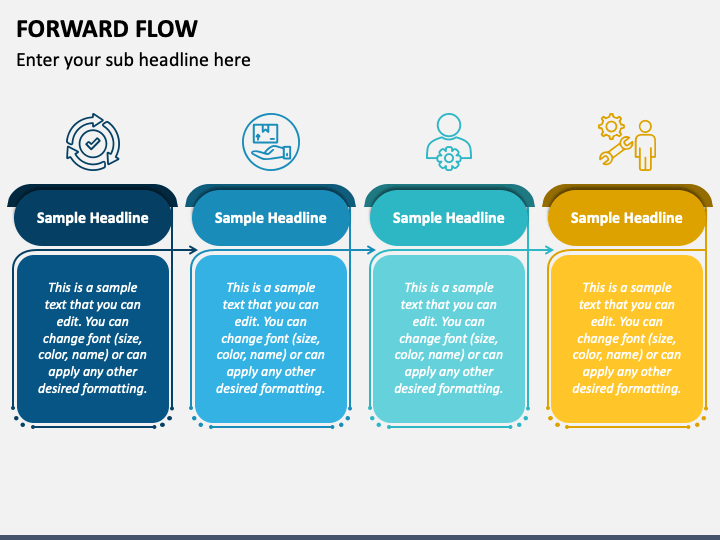 FORWARD FLOW

Enter your sub headline here

Sample Headline

This is a sample text that you can edit. You can change font (size, color, name) or can apply any other desired formatting.

Sample Headline

This is a sample text that you can edit. You can change font (size, color, name) or can apply any other desired formatting.

Sample Headline

This is a sample text that you can edit. You can change font (size, color, name) or can apply any other desired formatting.

Sample Headline

This is a sample text that you can edit. You can change font (size, color, name) or can apply any other desired formatting.